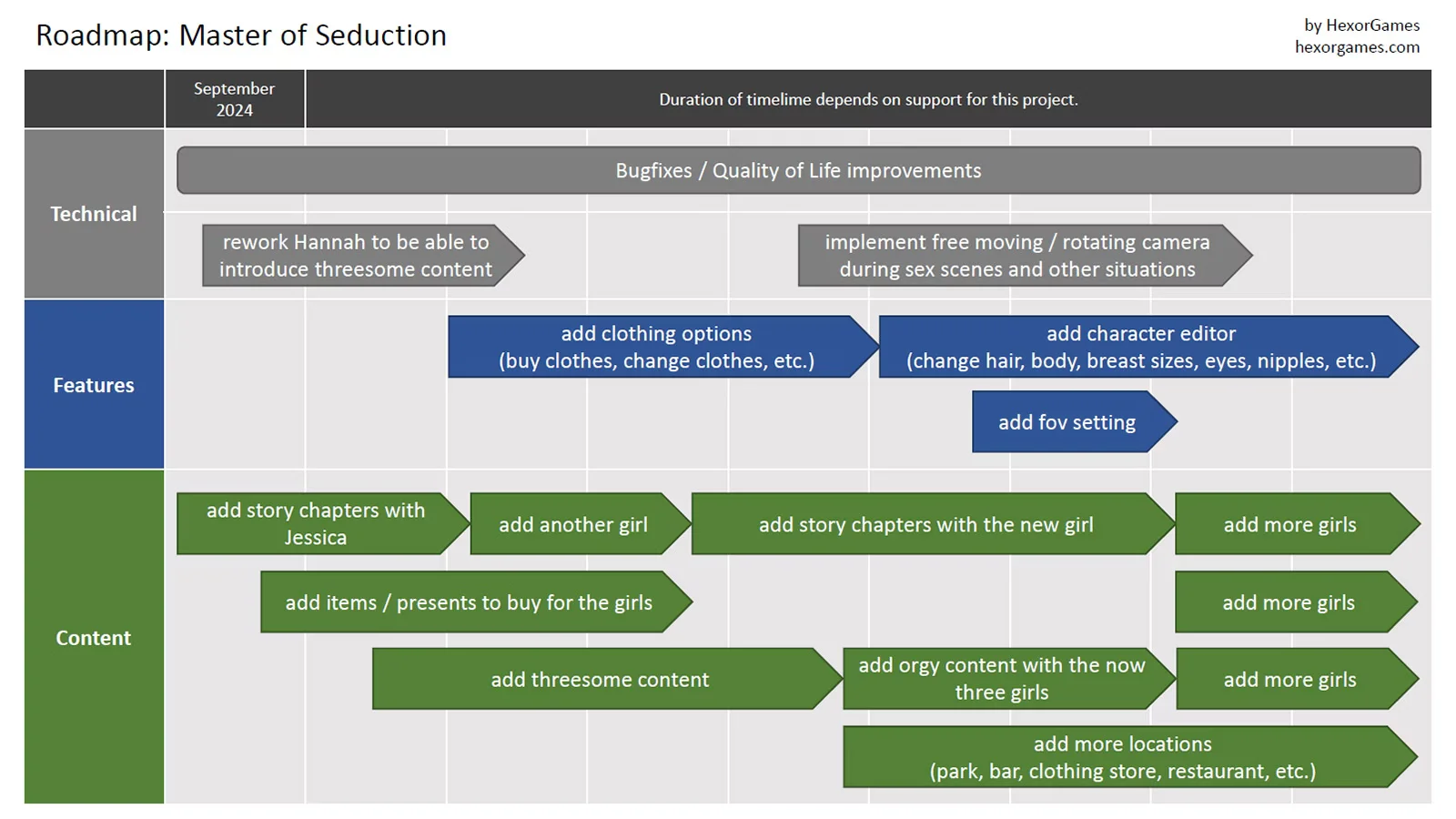 Roadmap: Master of Seduction

by HexorGames
hexorgames.com

September 2024

Duration of timelime depends on support for this project.

Technical

Bugfixes / Quality of Life improvements

rework Hannah to be able to introduce threesome content

implement free moving / rotating camera during sex scenes and other situations

Features

add clothing options (buy clothes, change clothes, etc.)

add character editor (change hair, body, breast sizes, eyes, nipples, etc.)

add fov setting

Content

add story chapters with Jessica

add another girl

add story chapters with the new girl

add more girls

add items / presents to buy for the girls

add more girls

add threesome content

add orgy content with the now three girls

add more girls

add more locations (park, bar, clothing store, restaurant, etc.)